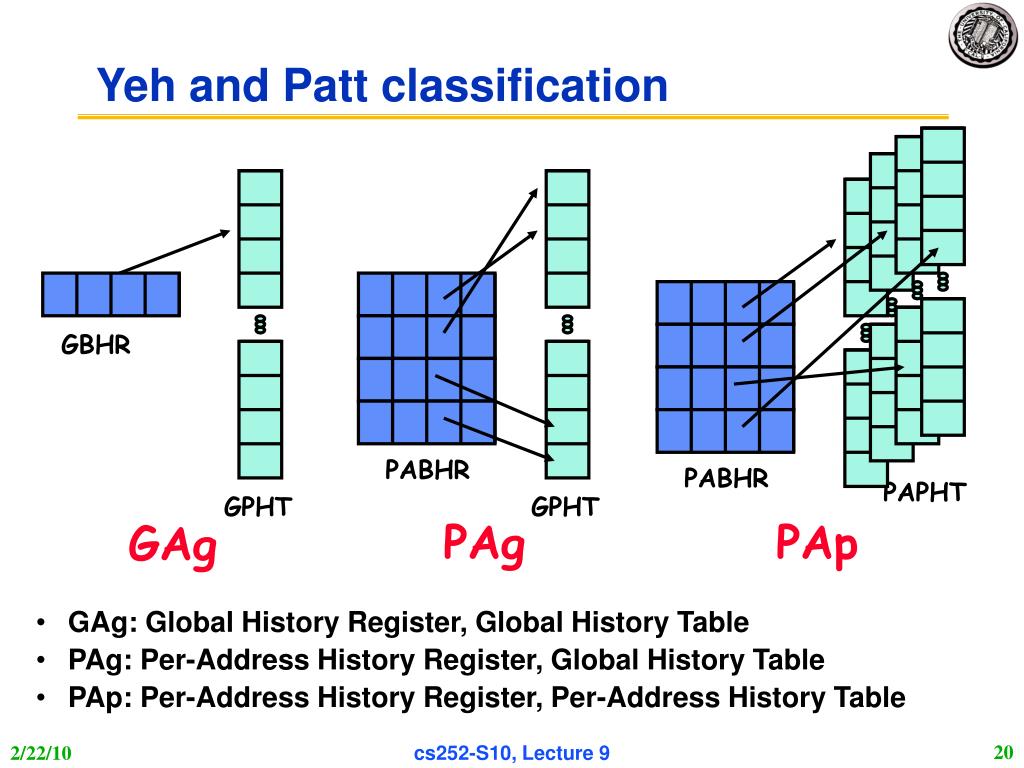 Yeh and Patt classification

GBHR

GPHT

GAg

PABHR

GPHT

PAg

PABHR

PAPHT

PAp

• GAg: Global History Register, Global History Table
• PAg: Per-Address History Register, Global History Table
• PAp: Per-Address History Register, Per-Address History Table

2/22/10

cs252-S10, Lecture 9

20